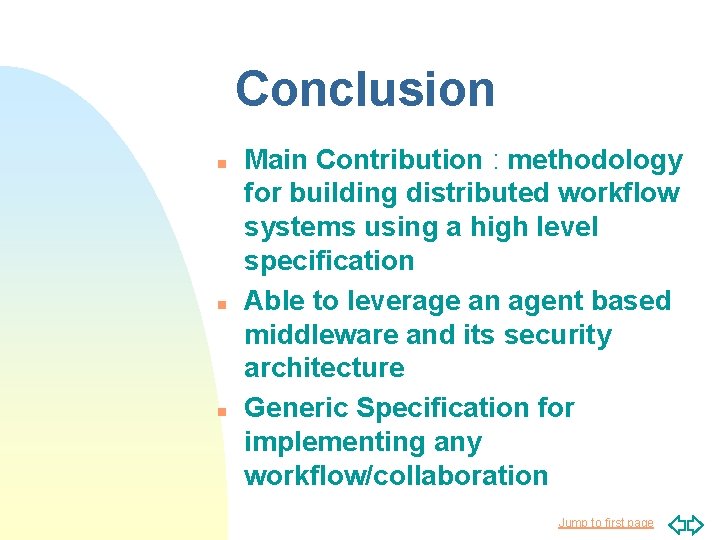 Conclusion

Main Contribution : methodology for building distributed workflow systems using a high level specification

Able to leverage an agent based middleware and its security architecture

Generic Specification for implementing any workflow/collaboration

Jump to first page